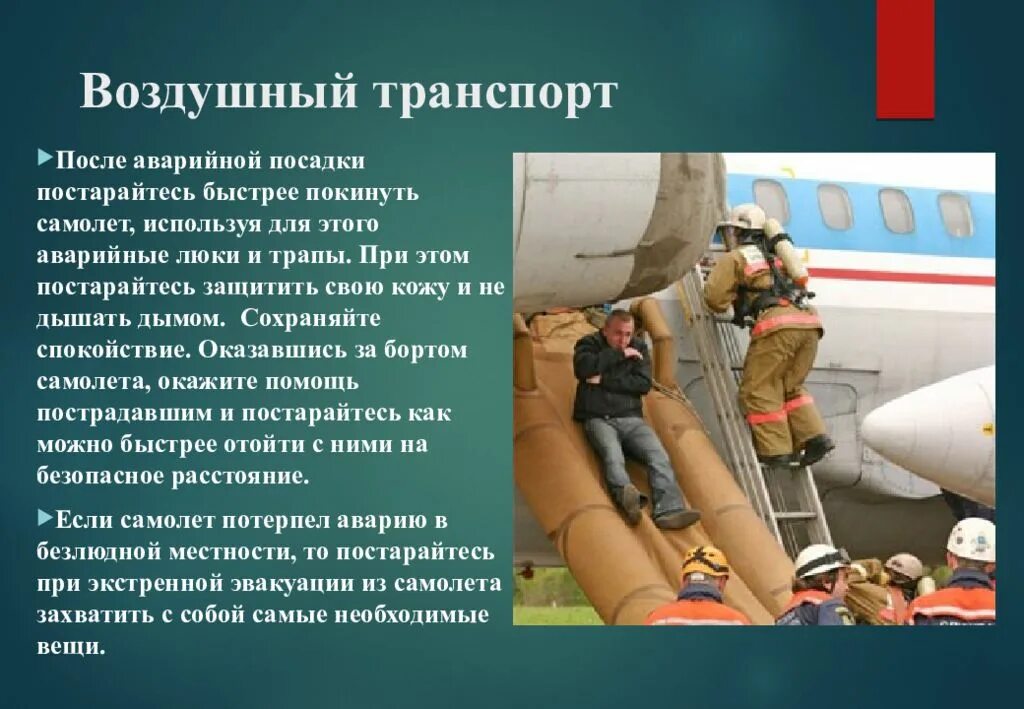 Воздушный транспорт

После аварийной посадки постарайтесь быстрее покинуть самолет, используя для этого аварийные люки и трапы. При этом постарайтесь защитить свою кожу и не дышать дымом. Сохраняйте спокойствие. Оказавшись за бортом самолета, окажите помощь пострадавшим и постарайтесь как можно быстрее отойти с ними на безопасное расстояние.

Если самолет потерпел аварию в безлюдной местности, то постарайтесь при экстренной эвакуации из самолета захватить с собой самые необходимые вещи.